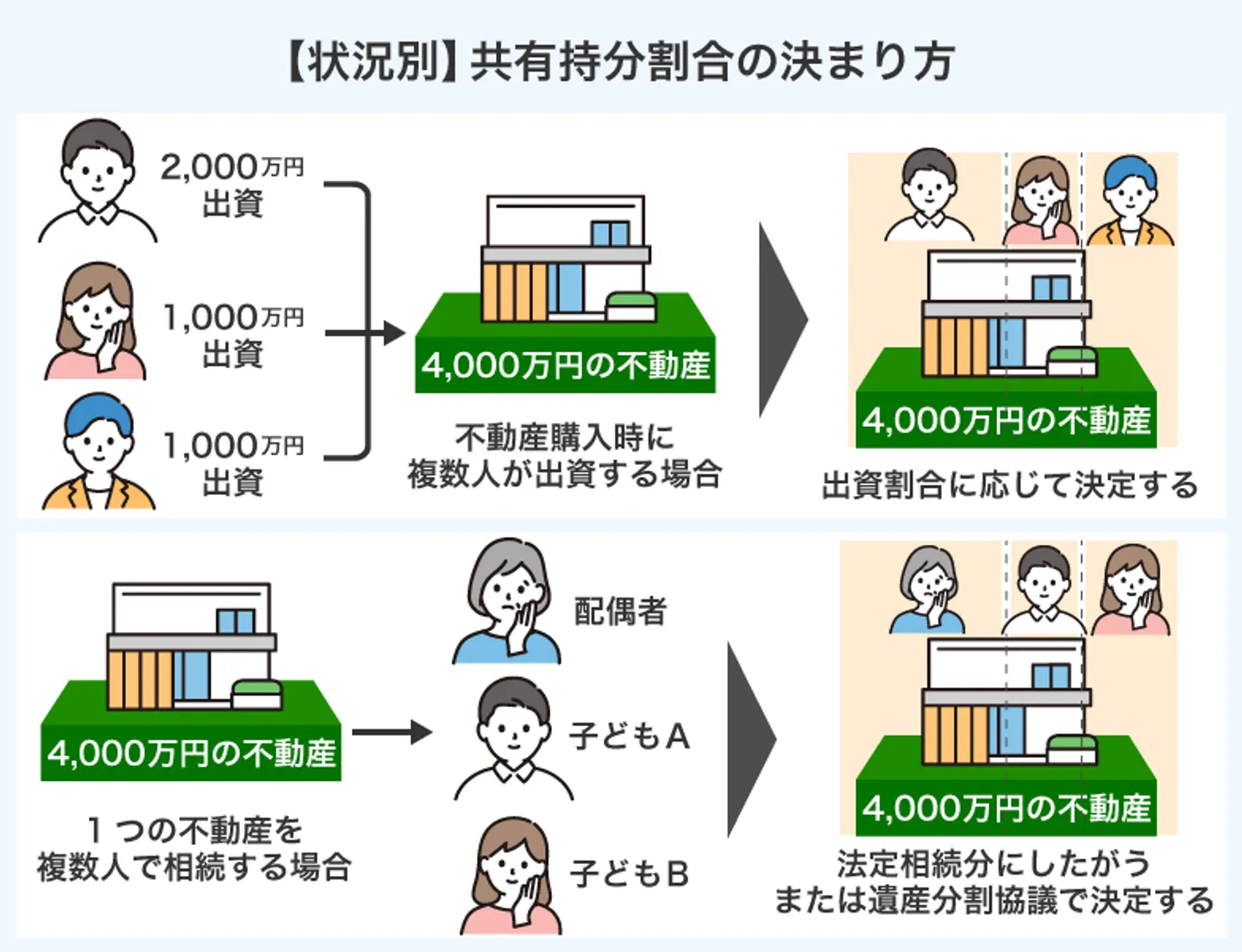 【状況別】共有持分割合の決まり方

2,000万円
出資

1,000万円
出資

1,000万円
出資

4,000万円の不動産

不動産購入時に
複数人が出資する場合

4,000万円の不動産

出資割合に応じて決定する

4,000万円の不動産

1つの不動産を
複数人で相続する場合

配偶者

子どもA

子どもB

4,000万円の不動産

法定相続分にしたがう
または遺産分割協議で決定する